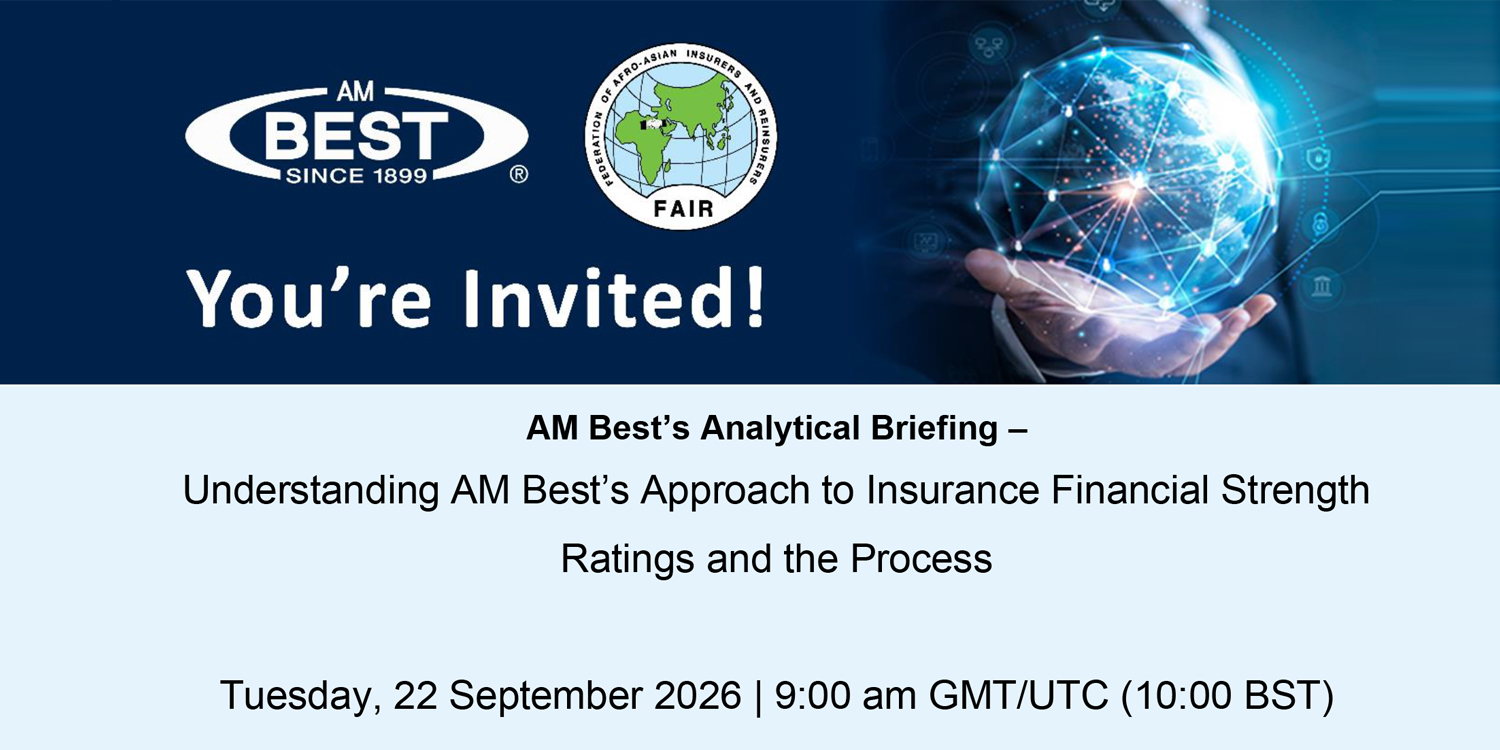 AM
BEST
SINCE 1899
®

FEDERATION OF AFRO-ASIAN INSURERS AND REINSURERS
FAIR

You're Invited!

AM Best's Analytical Briefing –

Understanding AM Best's Approach to Insurance Financial Strength Ratings and the Process

Tuesday, 22 September 2026 | 9:00 am GMT/UTC (10:00 BST)